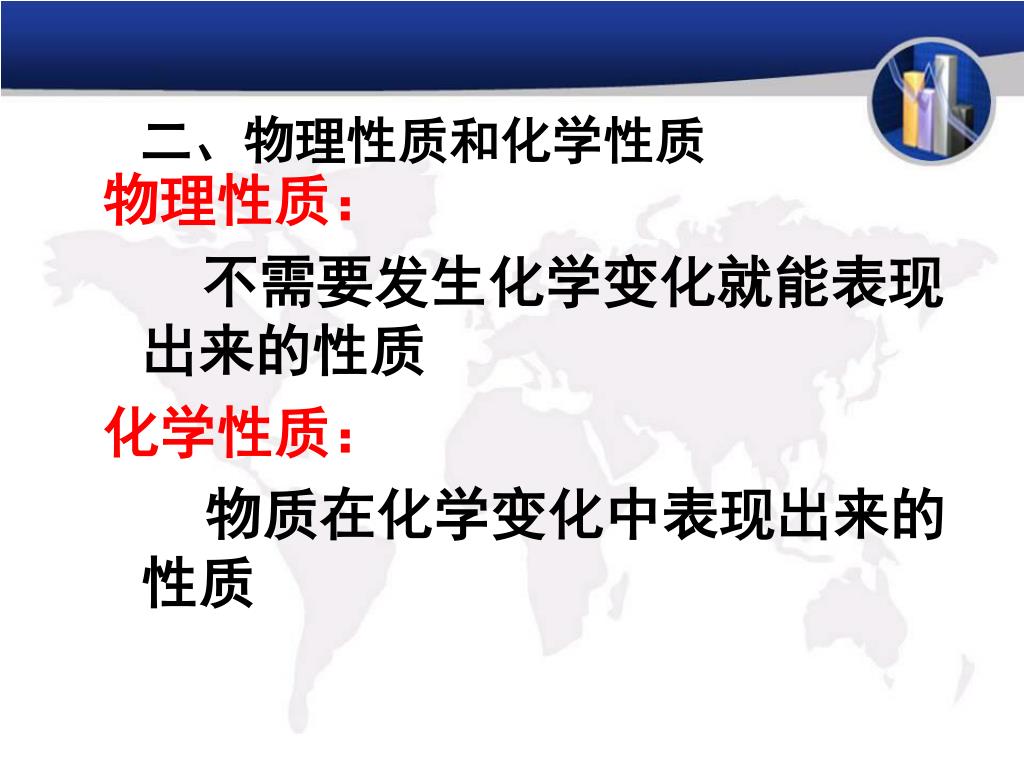 二、物理性质和化学性质

物理性质：

不需要发生化学变化就能表现出来的性质

化学性质：

物质在化学变化中表现出来的性质